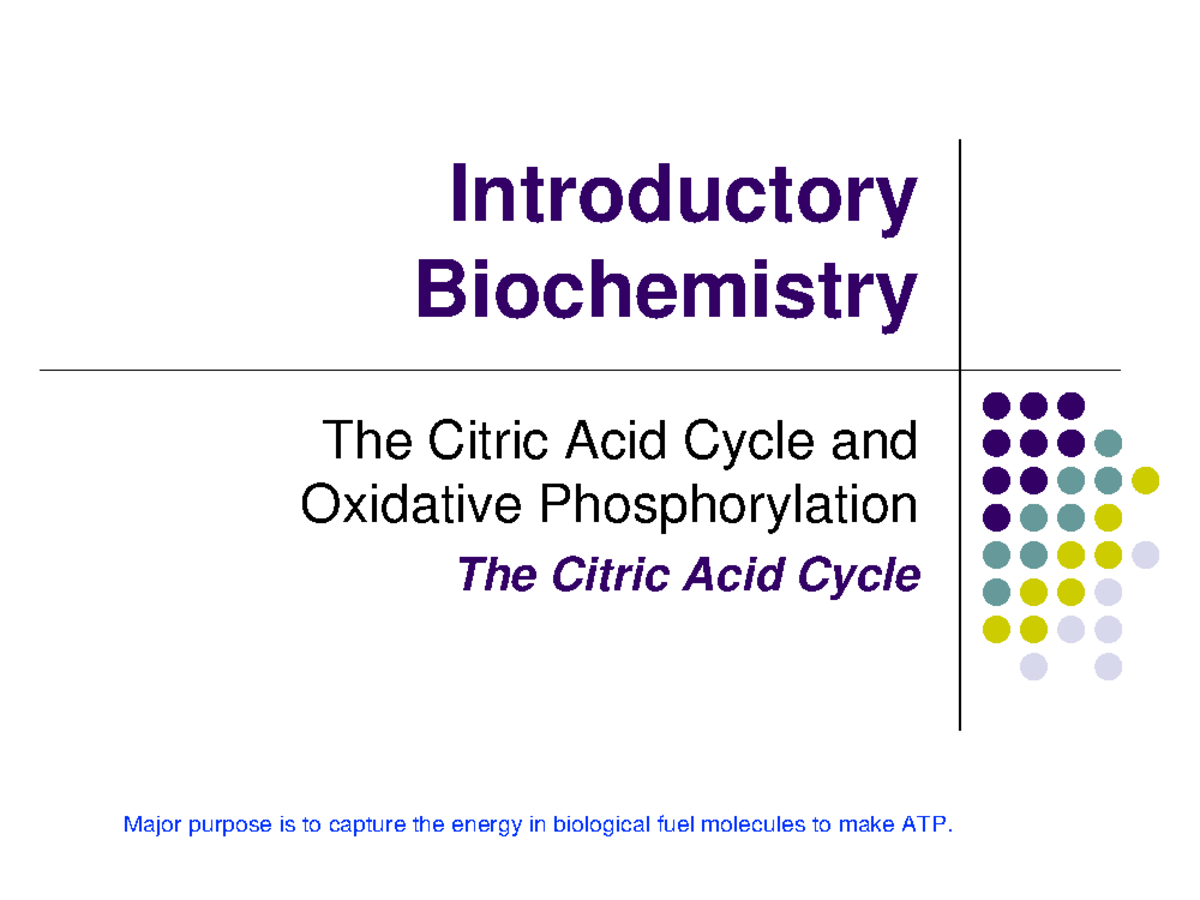 Introductory Biochemistry

The Citric Acid Cycle and Oxidative Phosphorylation

The Citric Acid Cycle

Major purpose is to capture the energy in biological fuel molecules to make ATP.